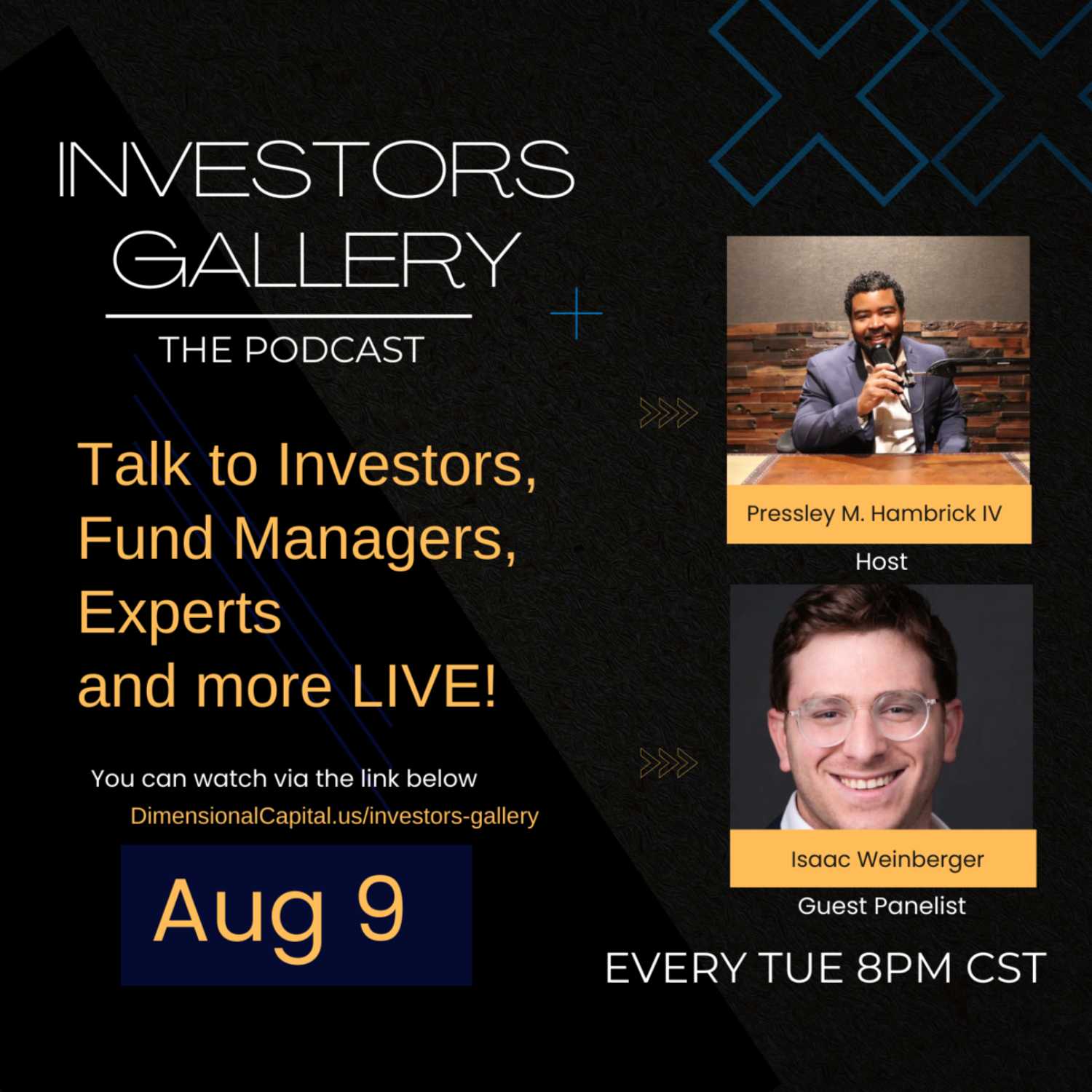 INVESTORS GALLERY

THE PODCAST

Talk to Investors, Fund Managers, Experts and more LIVE!

You can watch via the link below
DimensionalCapital.us/investors-gallery

Aug 9

Pressley M. Hambrick IV
Host

Isaac Weinberger
Guest Panelist

EVERY TUE 8PM CST